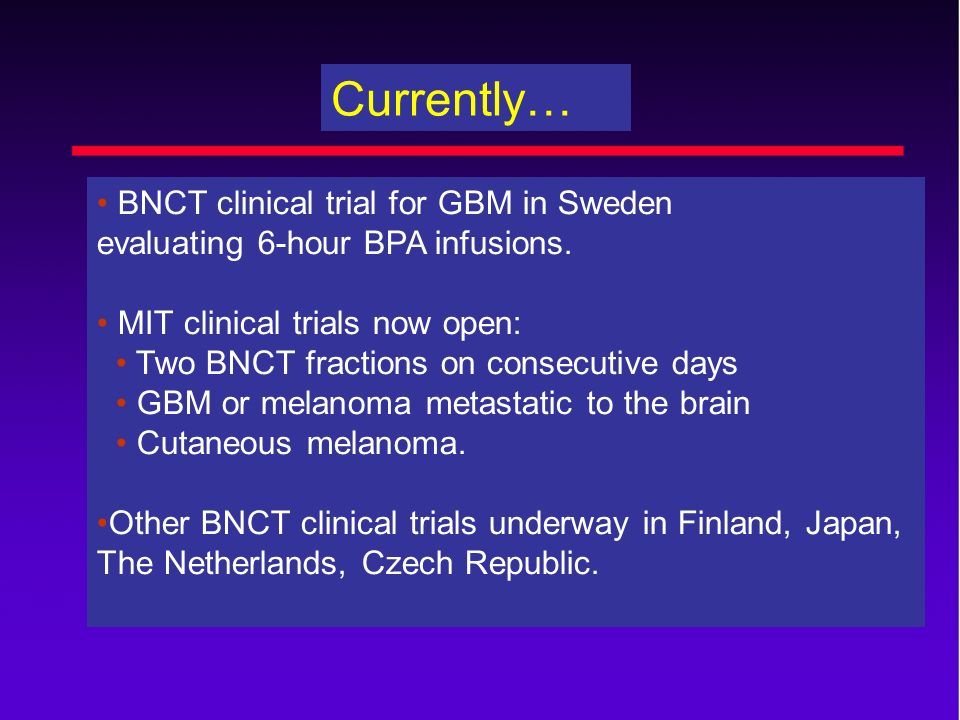 Currently…

• BNCT clinical trial for GBM in Sweden evaluating 6-hour BPA infusions.

• MIT clinical trials now open:
• Two BNCT fractions on consecutive days
• GBM or melanoma metastatic to the brain
• Cutaneous melanoma.

•Other BNCT clinical trials underway in Finland, Japan, The Netherlands, Czech Republic.